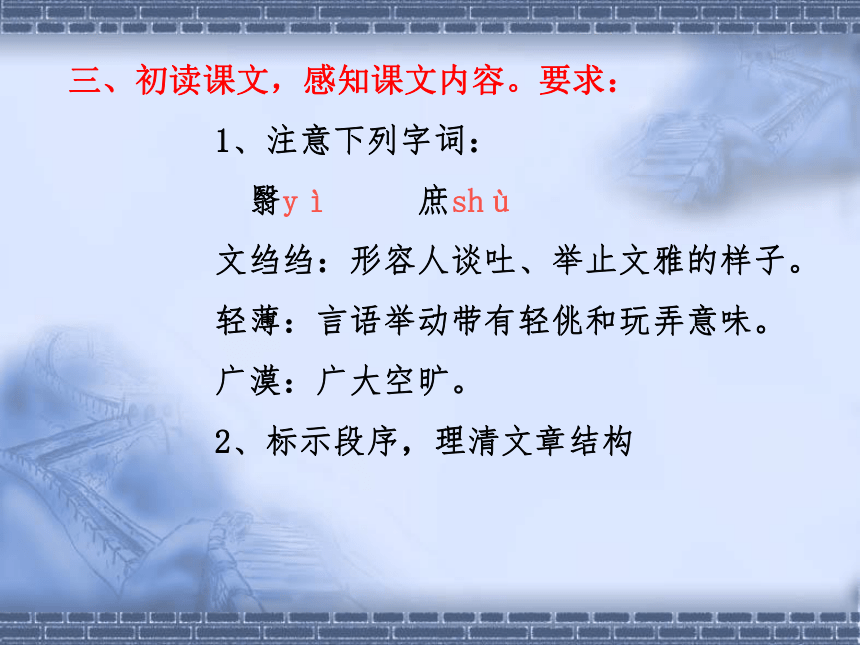 三、初读课文，感知课文内容。要求：

1、注意下列字词：

翳yì　　庶shù

文绉绉：形容人谈吐、举止文雅的样子。

轻薄：言语举动带有轻佻和玩弄意味。

广漠：广大空旷。

2、标示段序，理清文章结构